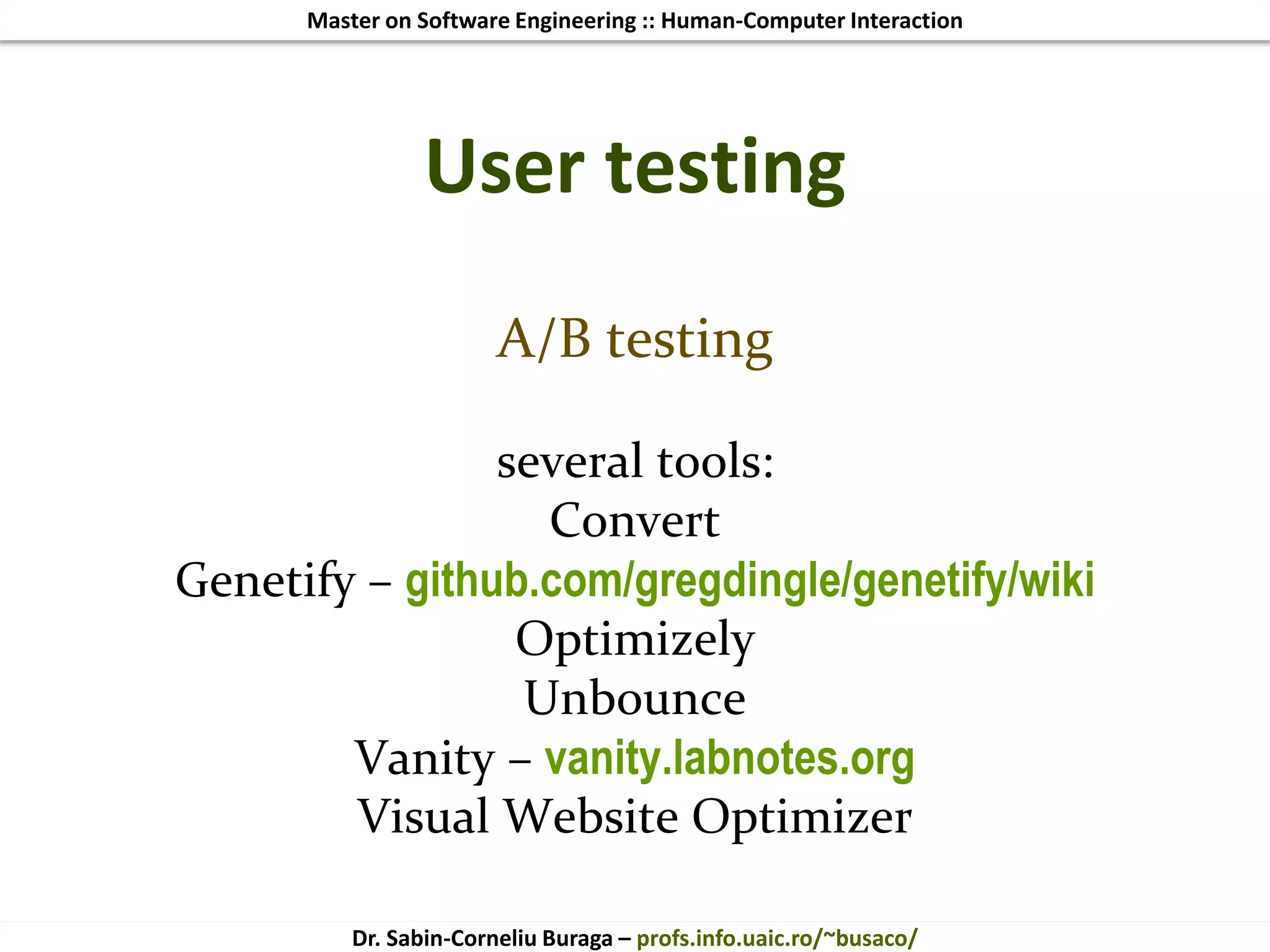 Master on Software Engineering :: Human-Computer Interaction

User testing

A/B testing

several tools:
Convert
Genetify – github.com/gregdingle/genetify/wiki
Optimizely
Unbounce
Vanity – vanity.labnotes.org
Visual Website Optimizer

Dr. Sabin-Corneliu Buraga – profs.info.uaic.ro/~busaco/